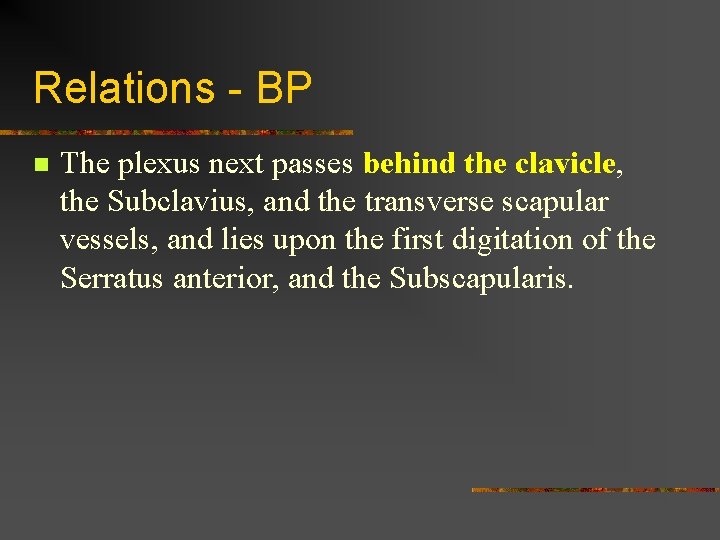 Relations - BP

The plexus next passes behind the clavicle, the Subclavius, and the transverse scapular vessels, and lies upon the first digitation of the Serratus anterior, and the Subscapularis.